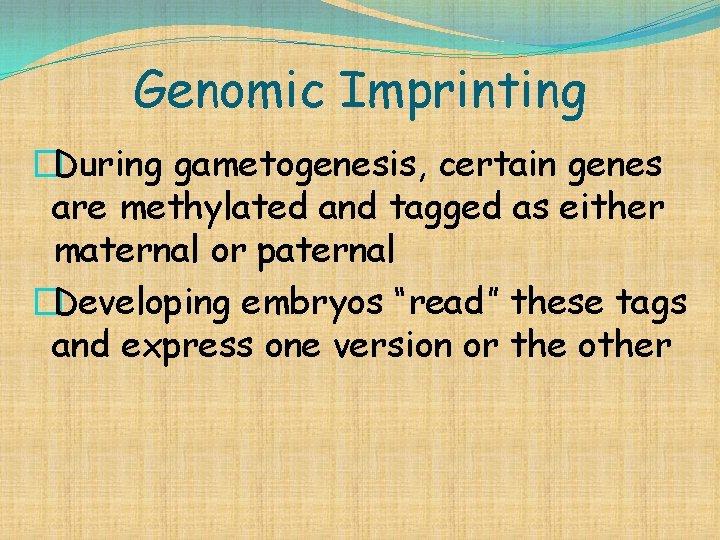 Genomic Imprinting

During gametogenesis, certain genes are methylated and tagged as either maternal or paternal

Developing embryos “read” these tags and express one version or the other